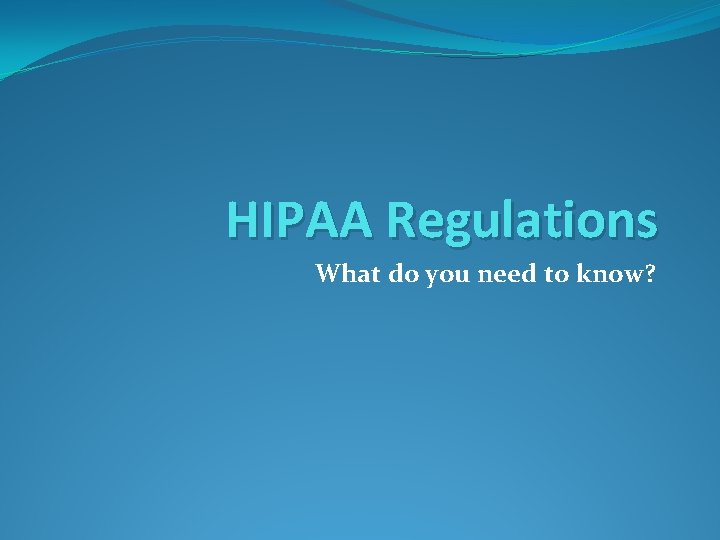 HIPAA Regulations

What do you need to know?